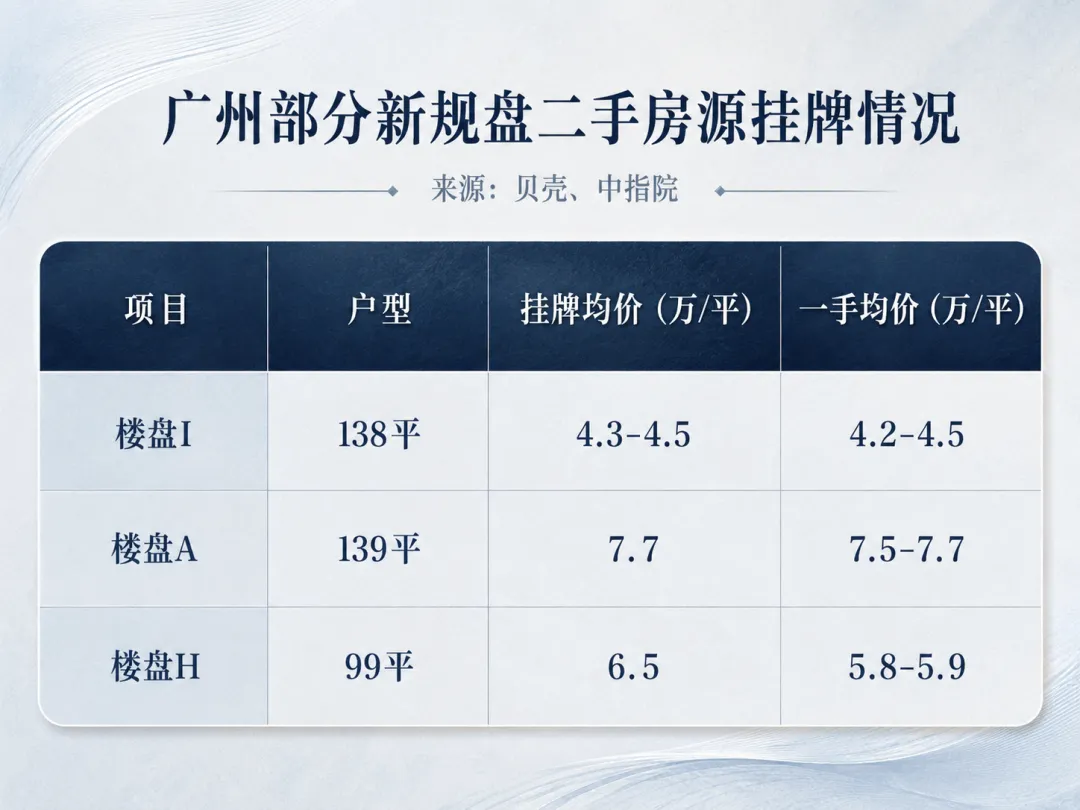 广州部分新规盘二手房源挂牌情况

来源：贝壳、中指院

| 项目 | 户型 | 挂牌均价（万/平） | 一手均价（万/平） |
|---|---|---|---|
| 楼盘I | 138平 | 4.3-4.5 | 4.2-4.5 |
| 楼盘A | 139平 | 7.7 | 7.5-7.7 |
| 楼盘H | 99平 | 6.5 | 5.8-5.9 |